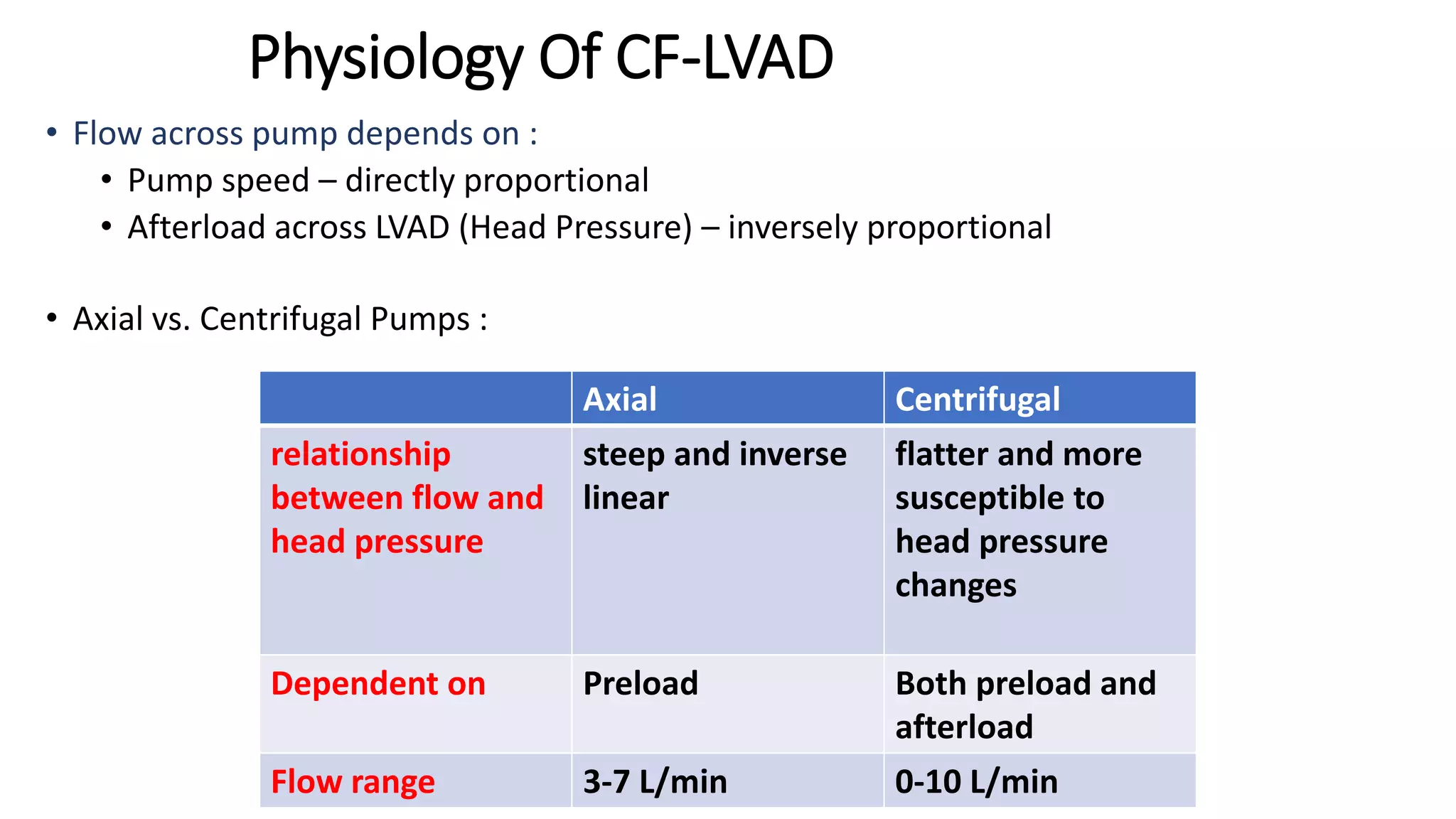 Physiology Of CF-LVAD

• Flow across pump depends on :
  • Pump speed – directly proportional
  • Afterload across LVAD (Head Pressure) – inversely proportional

• Axial vs. Centrifugal Pumps :

| | Axial | Centrifugal |
|---|---|---|
| relationship between flow and head pressure | steep and inverse linear | flatter and more susceptible to head pressure changes |
| Dependent on | Preload | Both preload and afterload |
| Flow range | 3-7 L/min | 0-10 L/min |